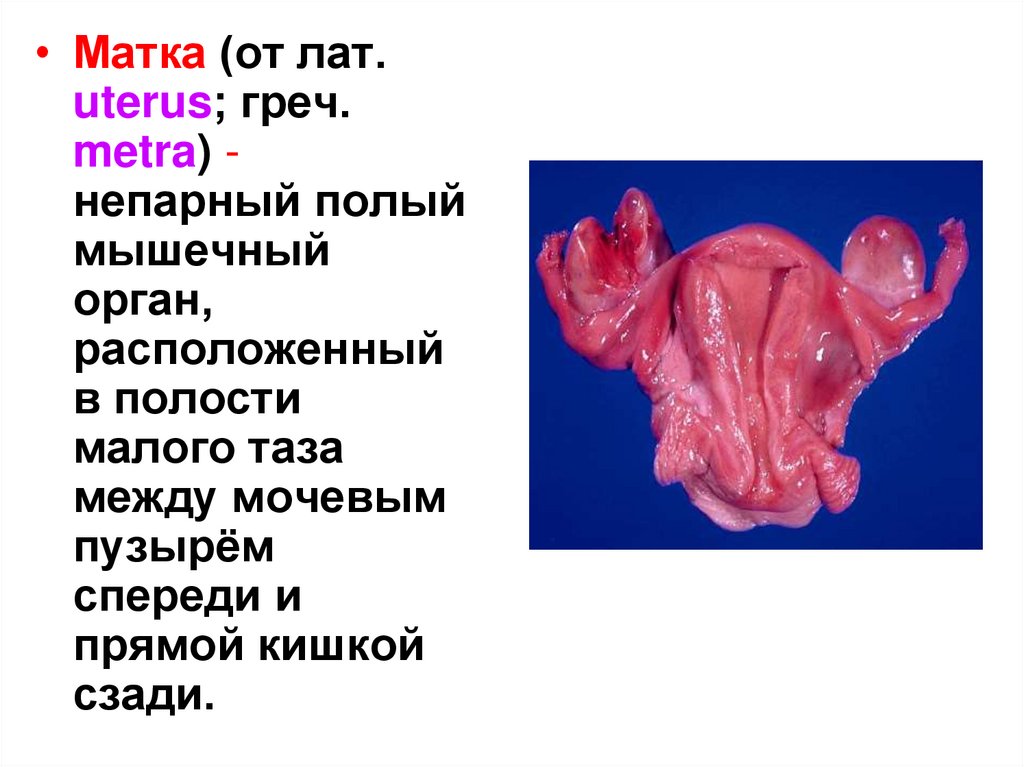 • Матка (от лат. uterus; греч. metra) - непарный полый мышечный орган, расположенный в полости малого таза между мочевым пузырём спереди и прямой кишкой сзади.